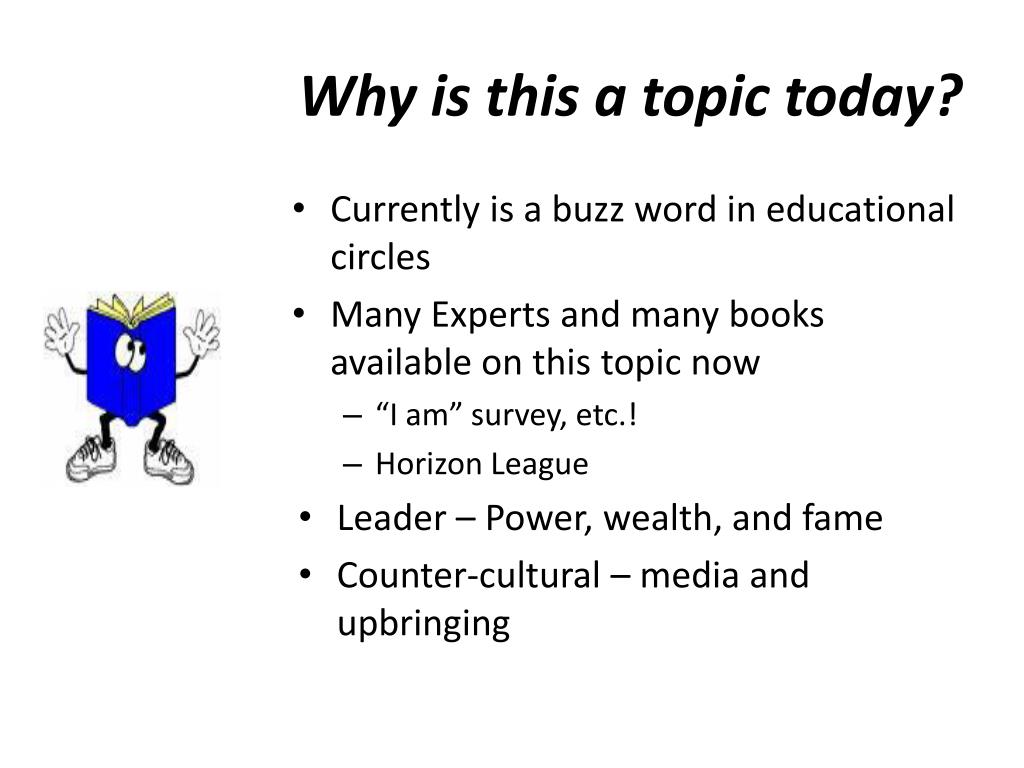 Why is this a topic today?

• Currently is a buzz word in educational circles
• Many Experts and many books available on this topic now
– “I am” survey, etc.!
– Horizon League
• Leader – Power, wealth, and fame
• Counter-cultural – media and upbringing